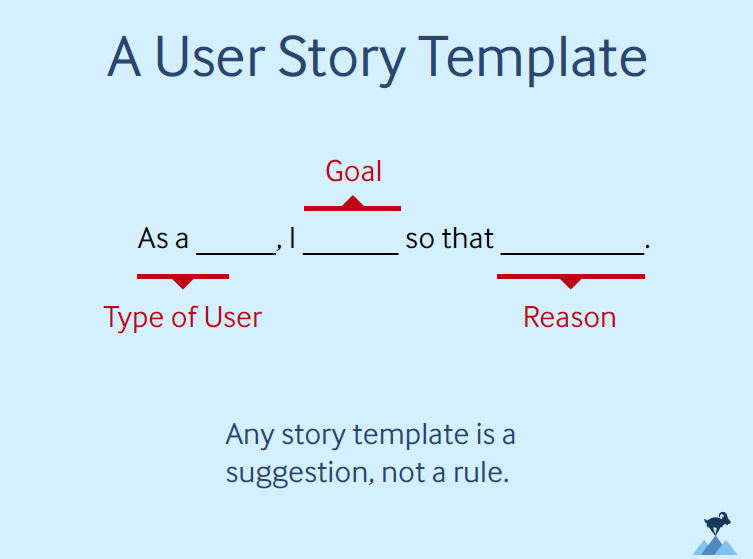 A User Story Template

Goal

As a ______, I _______ so that __________.

Type of User

Reason

Any story template is a suggestion, not a rule.